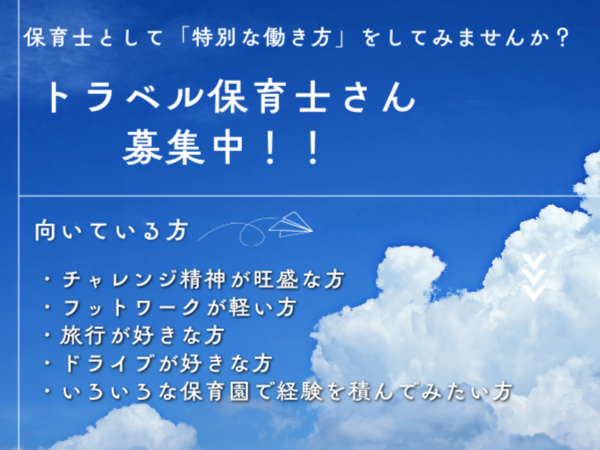 保育士として「特別な働き方」をしてみませんか？

トラベル保育士さん
募集中！！

向いている方

・チャレンジ精神が旺盛な方
・フットワークが軽い方
・旅行が好きな方
・ドライブが好きな方
・いろいろな保育園で経験を積んでみたい方